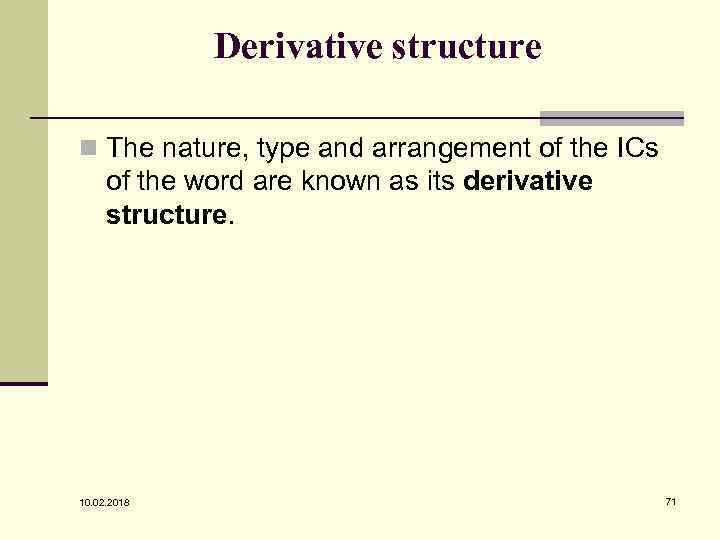 Derivative structure

The nature, type and arrangement of the ICs of the word are known as its derivative structure.

10.02.2018

71